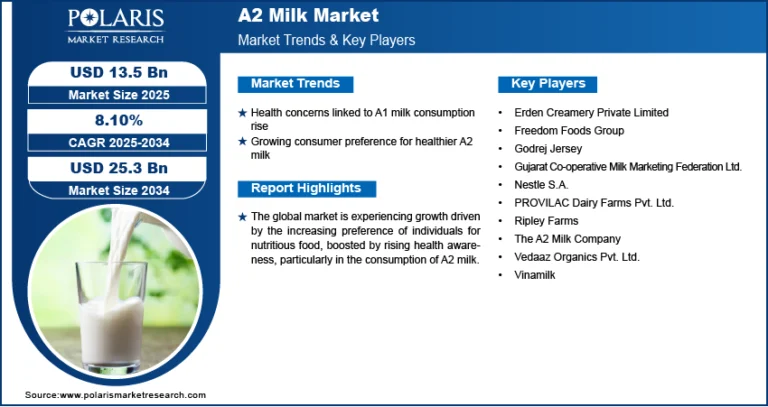 POLARIS
MARKET RESEARCH

A2 Milk Market
Market Trends & Key Players

USD 13.5 Bn
Market Size 2025

8.10%
CAGR 2025-2034

USD 25.3 Bn
Market Size 2034

Market Trends

★ Health concerns linked to A1 milk consumption rise
★ Growing consumer preference for healthier A2 milk

Report Highlights

★ The global market is experiencing growth driven by the increasing preference of individuals for nutritious food, boosted by rising health awareness, particularly in the consumption of A2 milk.

Key Players

• Erden Creamery Private Limited
• Freedom Foods Group
• Godrej Jersey
• Gujarat Co-operative Milk Marketing Federation Ltd.
• Nestle S.A.
• PROVILAC Dairy Farms Pvt. Ltd.
• Ripley Farms
• The A2 Milk Company
• Vedaaz Organics Pvt. Ltd.
• Vinamilk

Source:www.polarismarketresearch.com